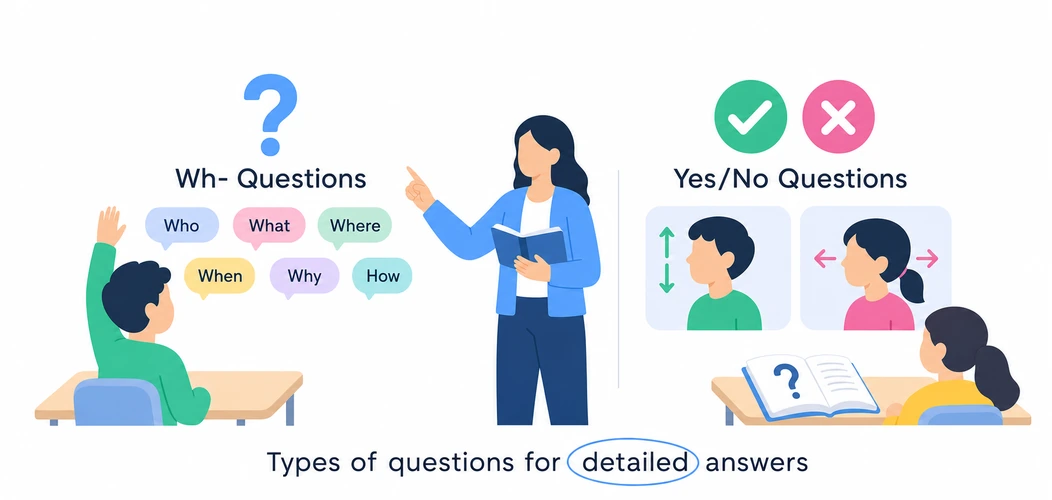 ?

Wh- Questions

Who What Where

When Why How

Yes/No Questions

?

Types of questions for detailed answers